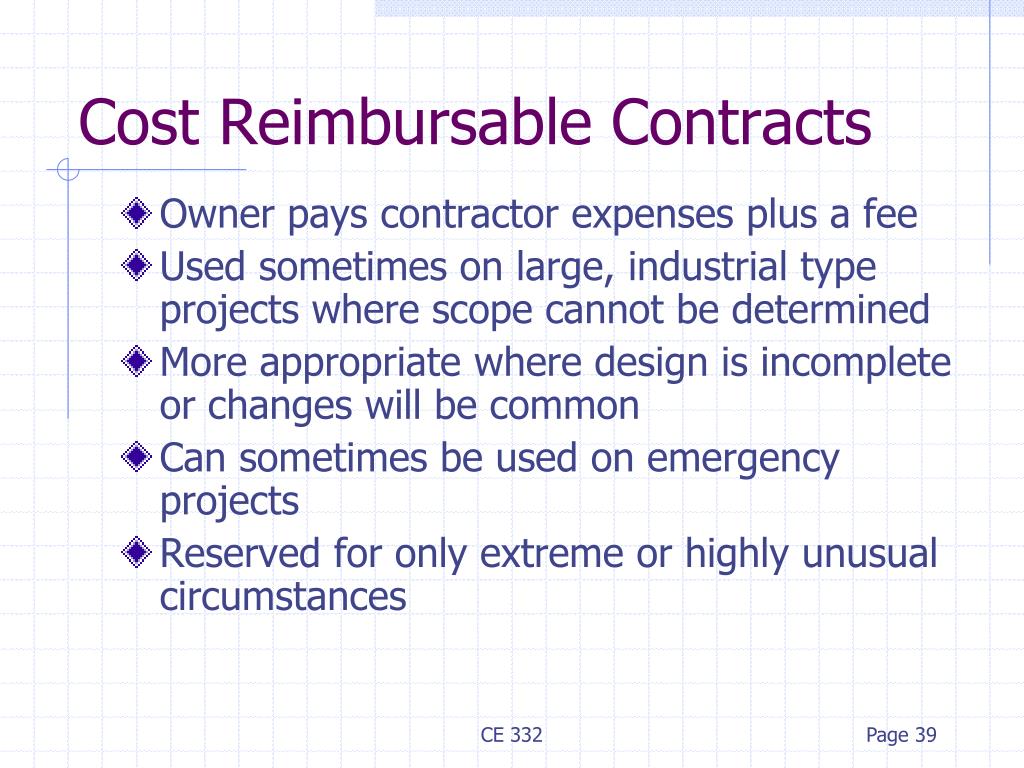 Cost Reimbursable Contracts

Owner pays contractor expenses plus a fee

Used sometimes on large, industrial type projects where scope cannot be determined

More appropriate where design is incomplete or changes will be common

Can sometimes be used on emergency projects

Reserved for only extreme or highly unusual circumstances

CE 332

Page 39